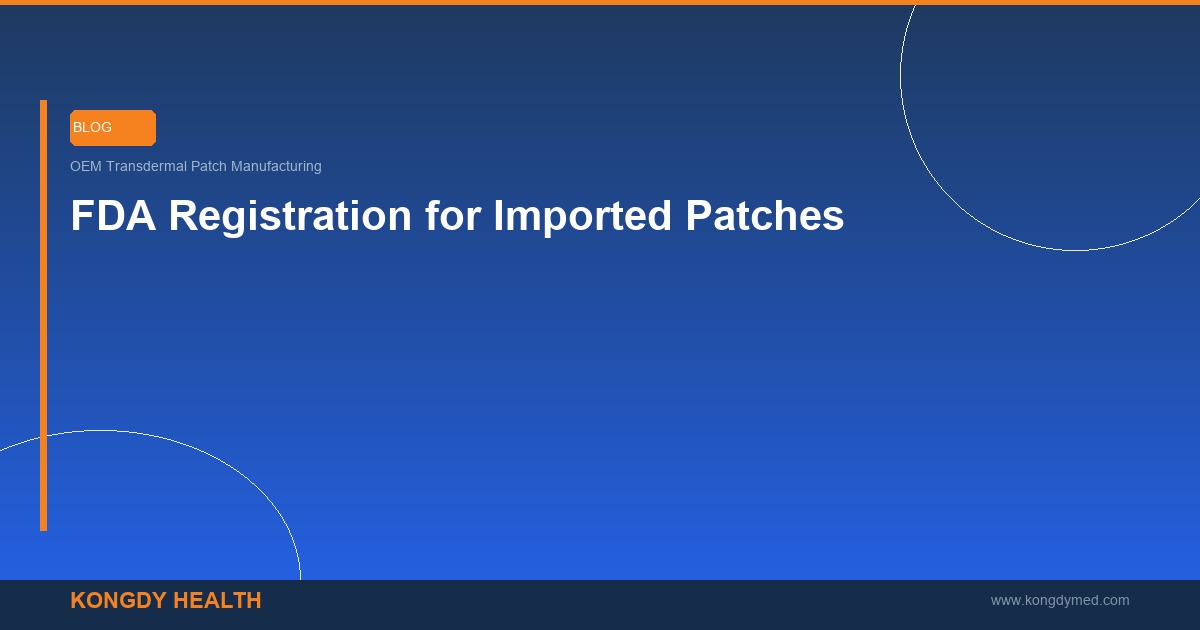 BLOG

OEM Transdermal Patch Manufacturing

FDA Registration for Imported Patches

KONGDY HEALTH

www.kongdymed.com